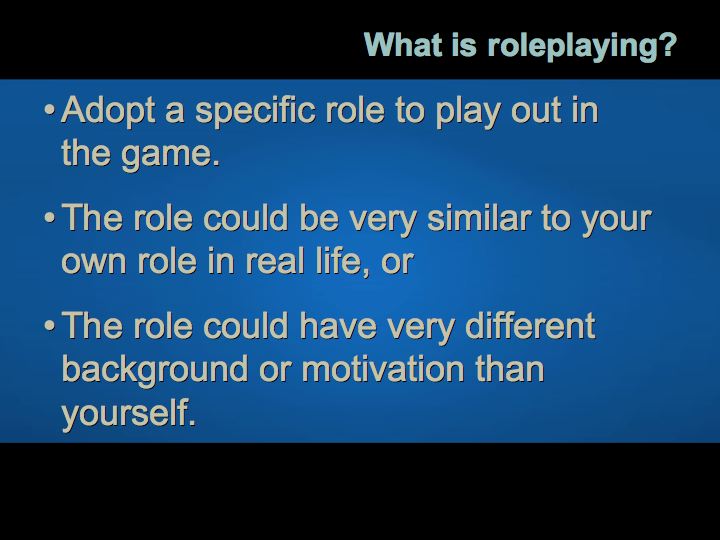 What is roleplaying?

• Adopt a specific role to play out in the game.

• The role could be very similar to your own role in real life, or

• The role could have very different background or motivation than yourself.